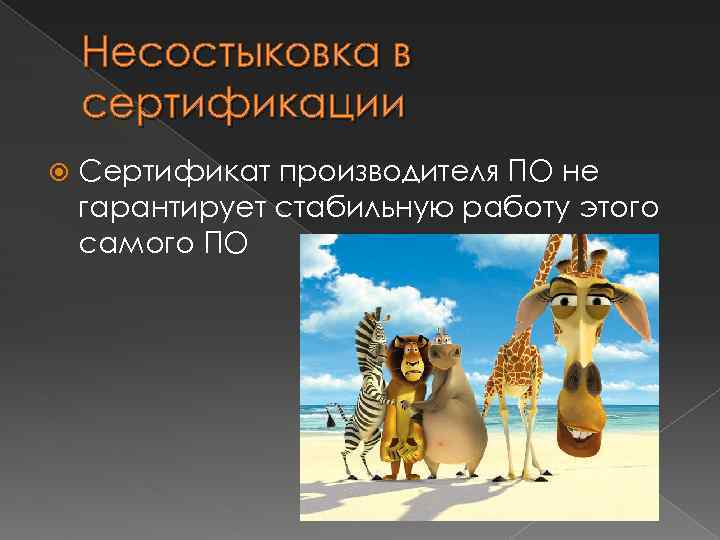 Несостыковка в сертификации

Сертификат производителя ПО не гарантирует стабильную работу этого самого ПО